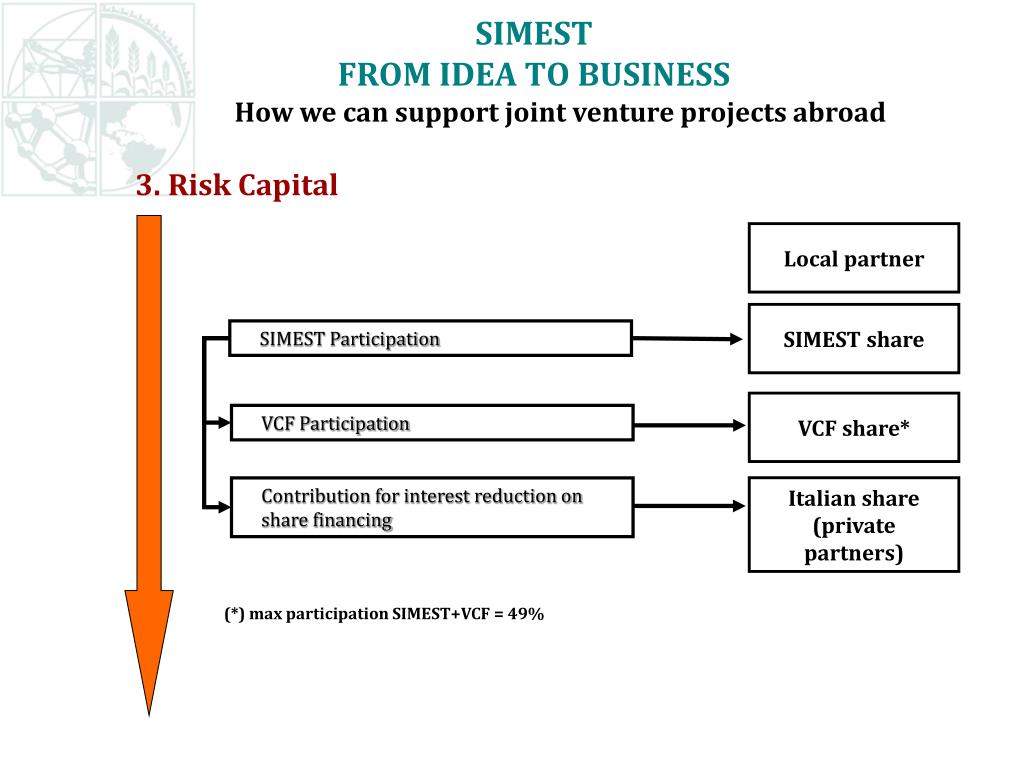 SIMEST
FROM IDEA TO BUSINESS
How we can support joint venture projects abroad

3. Risk Capital

Local partner

SIMEST Participation

SIMEST share

VCF Participation

VCF share*

Contribution for interest reduction on share financing

Italian share (private partners)

(*) max participation SIMEST+VCF = 49%